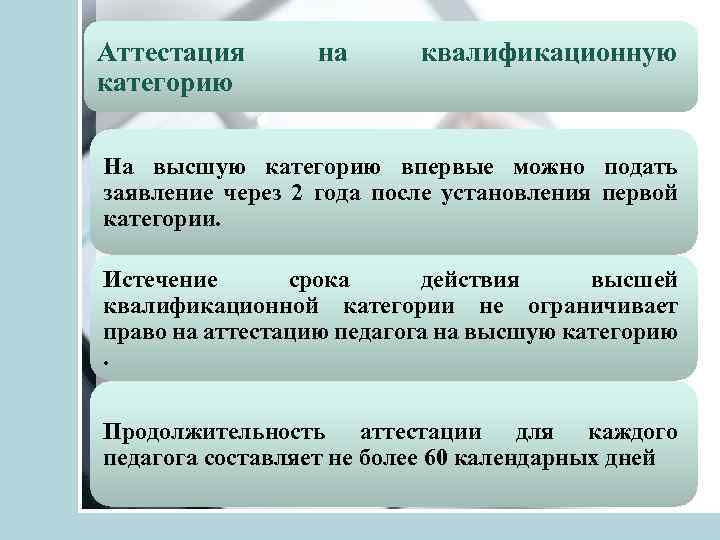 Аттестация на квалификационную категорию

На высшую категорию впервые можно подать заявление через 2 года после установления первой категории.

Истечение срока действия высшей квалификационной категории не ограничивает право на аттестацию педагога на высшую категорию .

Продолжительность аттестации для каждого педагога составляет не более 60 календарных дней